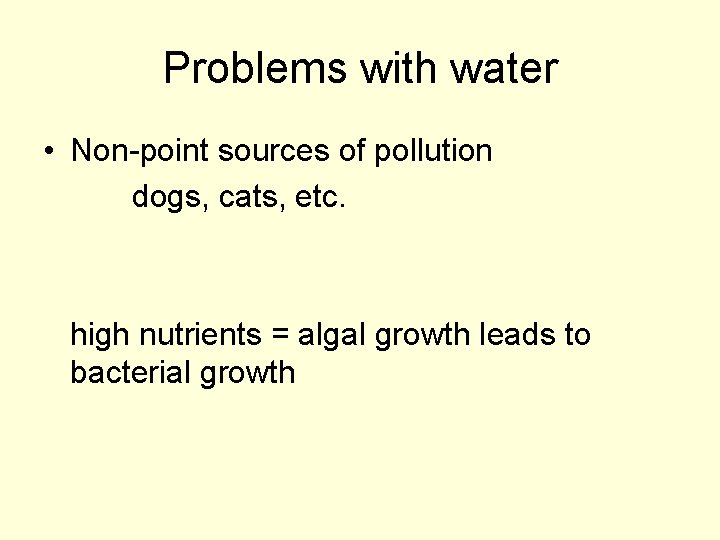 Problems with water

• Non-point sources of pollution

dogs, cats, etc.

high nutrients = algal growth leads to bacterial growth